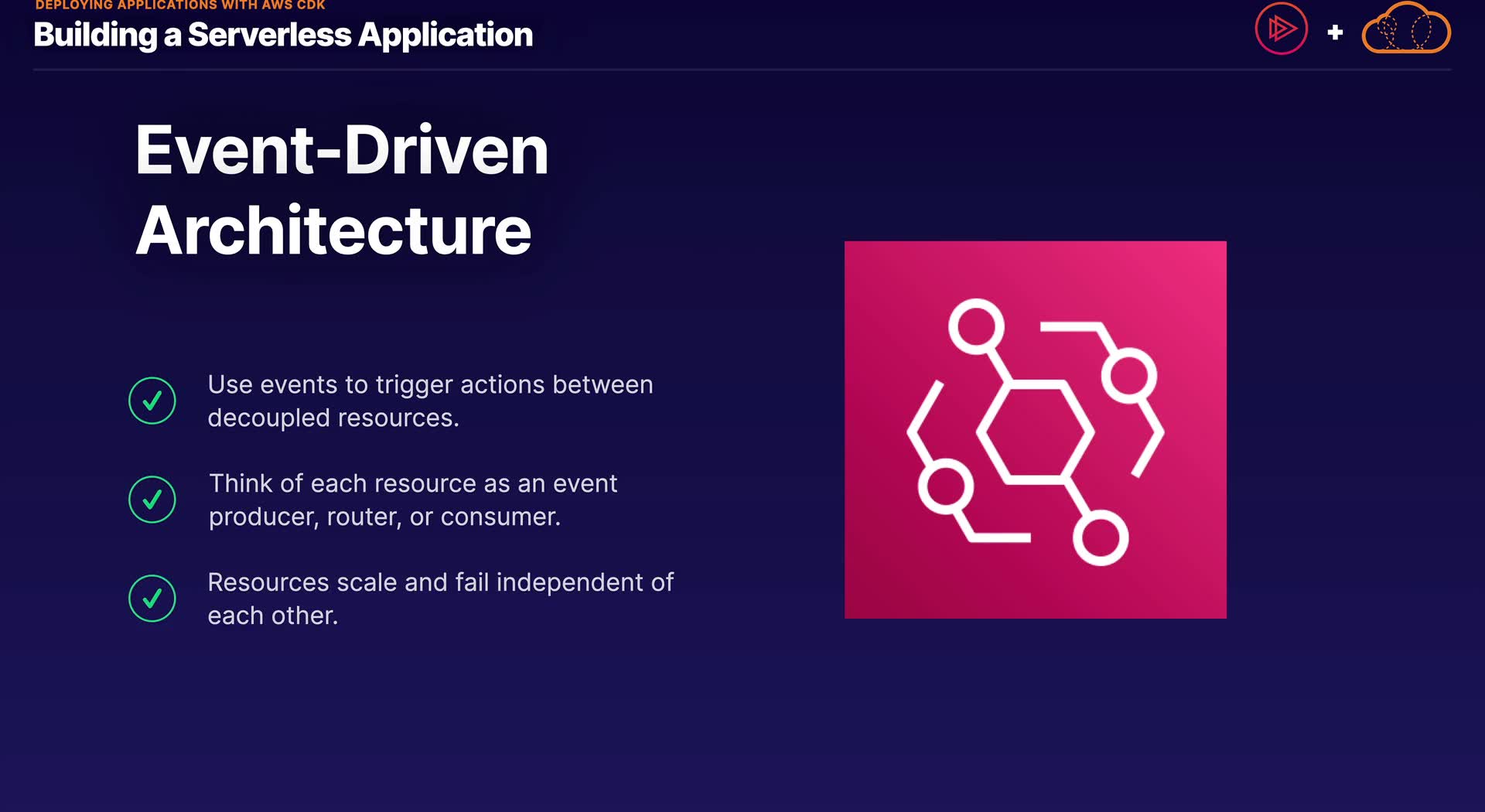 DEPLOYING APPLICATIONS WITH AWS CDK
Building a Serverless Application

+

Event-Driven Architecture

Use events to trigger actions between decoupled resources.

Think of each resource as an event producer, router, or consumer.

Resources scale and fail independent of each other.